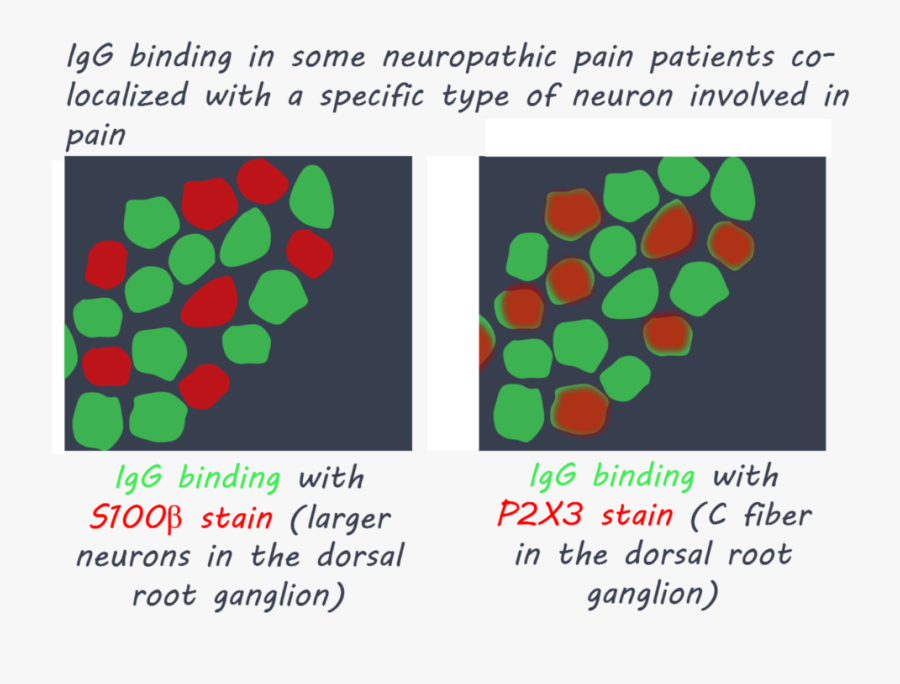 IgG binding in some neuropathic pain patients co-localized with a specific type of neuron involved in pain

IgG binding with S100β stain (larger neurons in the dorsal root ganglion)

IgG binding with P2X3 stain (C fiber in the dorsal root ganglion)